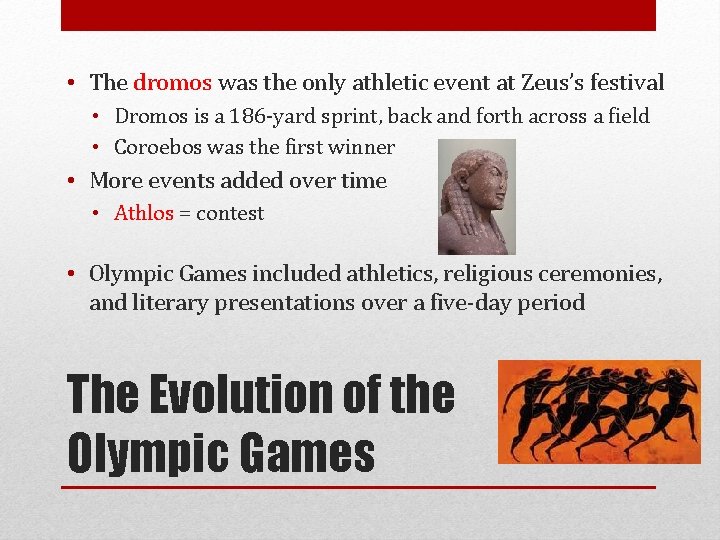 • The dromos was the only athletic event at Zeus's festival
  • Dromos is a 186-yard sprint, back and forth across a field
  • Coroebos was the first winner
• More events added over time
  • Athlos = contest
• Olympic Games included athletics, religious ceremonies, and literary presentations over a five-day period

The Evolution of the Olympic Games